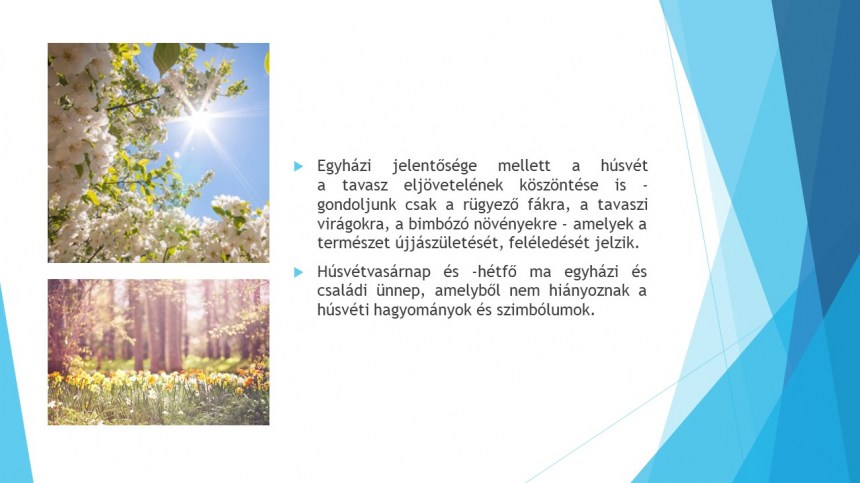 Egyházi jelentősége mellett a húsvét a tavasz eljövetelének köszöntése is - gondoljunk csak a rügyező fákra, a tavaszi virágokra, a bimbózó növényekre - amelyek a természet újjászületését, feléledését jelzik.

Húsvétvasárnap és -hétfő ma egyházi és családi ünnep, amelyből nem hiányoznak a húsvéti hagyományok és szimbólumok.